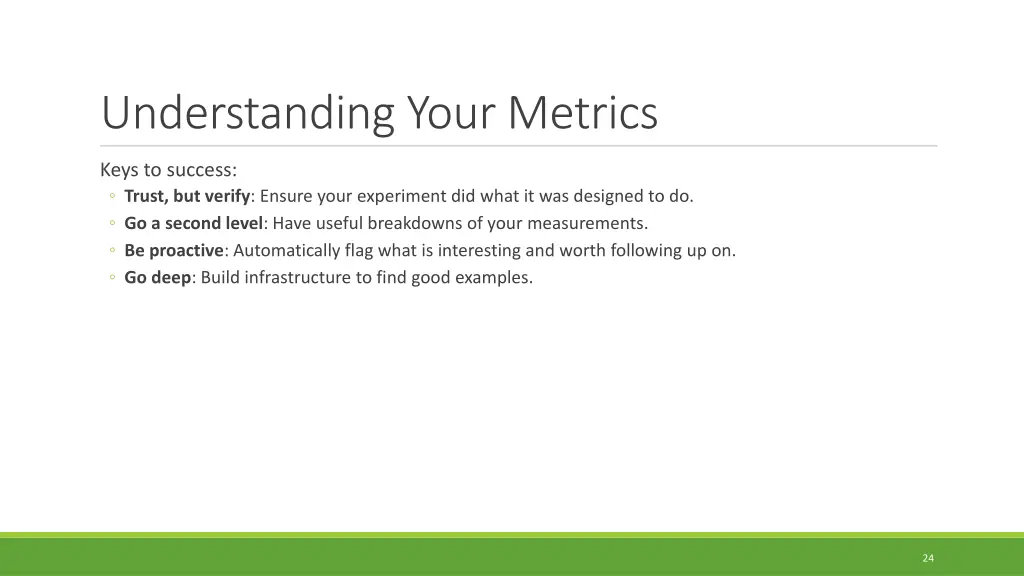 Understanding Your Metrics

Keys to success:
◦ Trust, but verify: Ensure your experiment did what it was designed to do.
◦ Go a second level: Have useful breakdowns of your measurements.
◦ Be proactive: Automatically flag what is interesting and worth following up on.
◦ Go deep: Build infrastructure to find good examples.

24